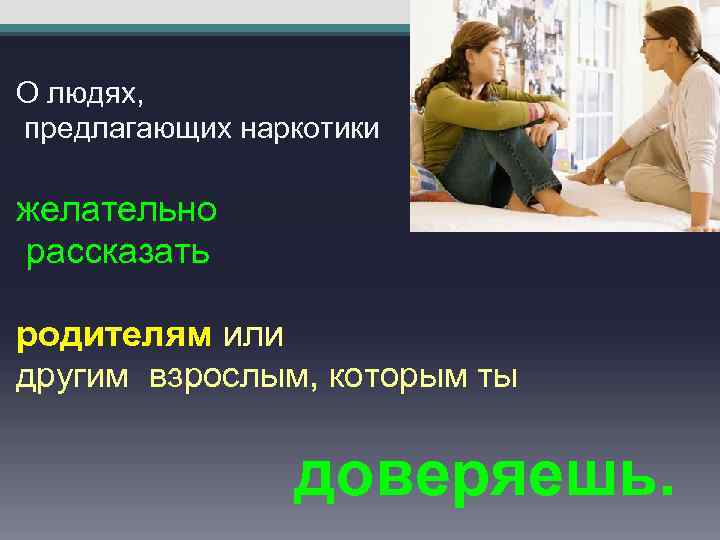 О людях,
предлагающих наркотики

желательно
рассказать

родителям или
другим взрослым, которым ты

доверяешь.